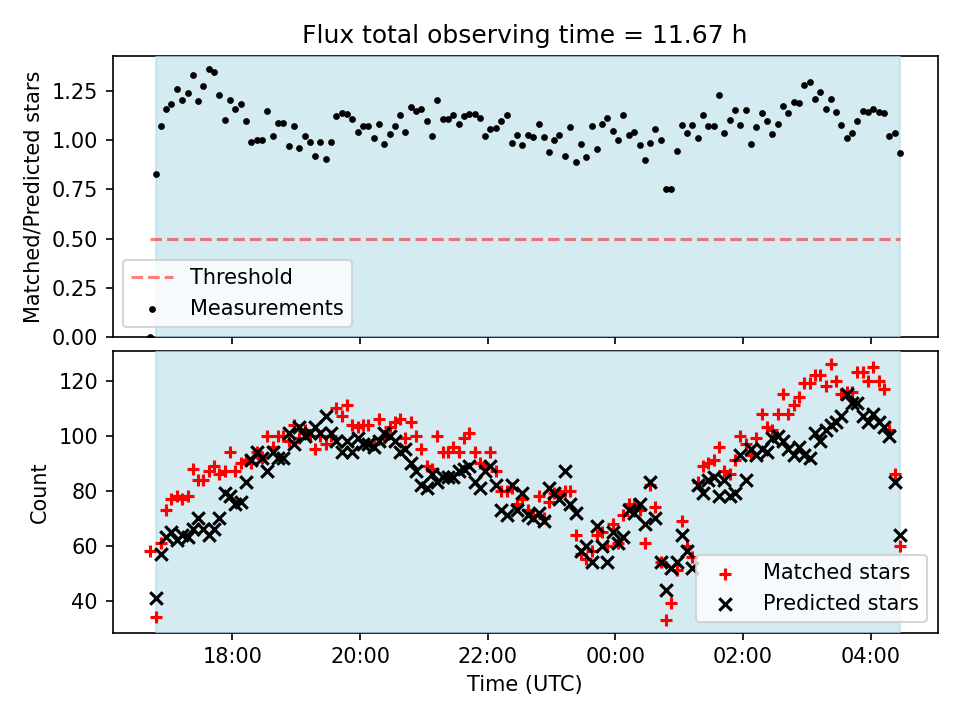 Flux total observing time = 11.67 h

Matched/Predicted stars

1.25
1.00
0.75
0.50
0.25
0.00

Threshold
Measurements

Count

120
100
80
60
40

Matched stars
Predicted stars

18:00
20:00
22:00
00:00
02:00
04:00

Time (UTC)